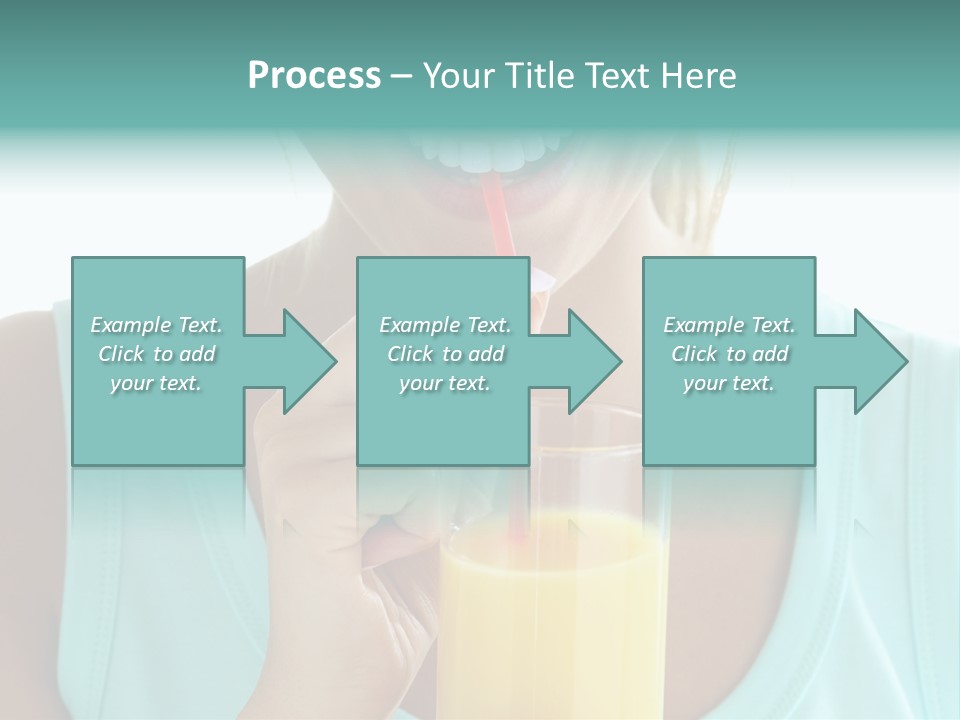 Process – Your Title Text Here

Example Text. Click to add your text.

Example Text. Click to add your text.

Example Text. Click to add your text.